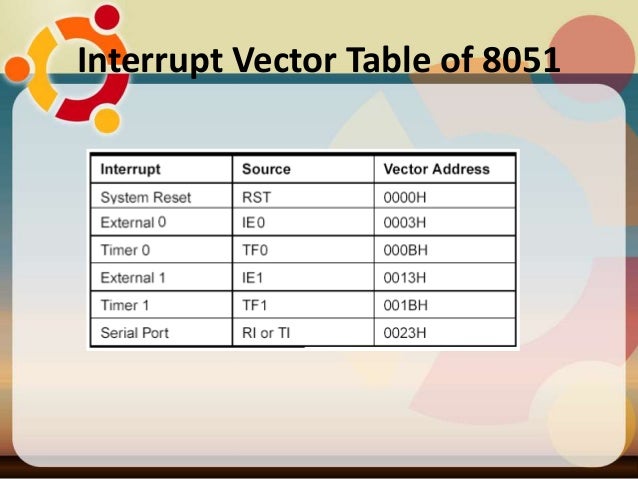 Interrupt Vector Table of 8051

| Interrupt | Source | Vector Address |
|---|---|---|
| System Reset | RST | 0000H |
| External 0 | IE0 | 0003H |
| Timer 0 | TF0 | 000BH |
| External 1 | IE1 | 0013H |
| Timer 1 | TF1 | 001BH |
| Serial Port | RI or TI | 0023H |